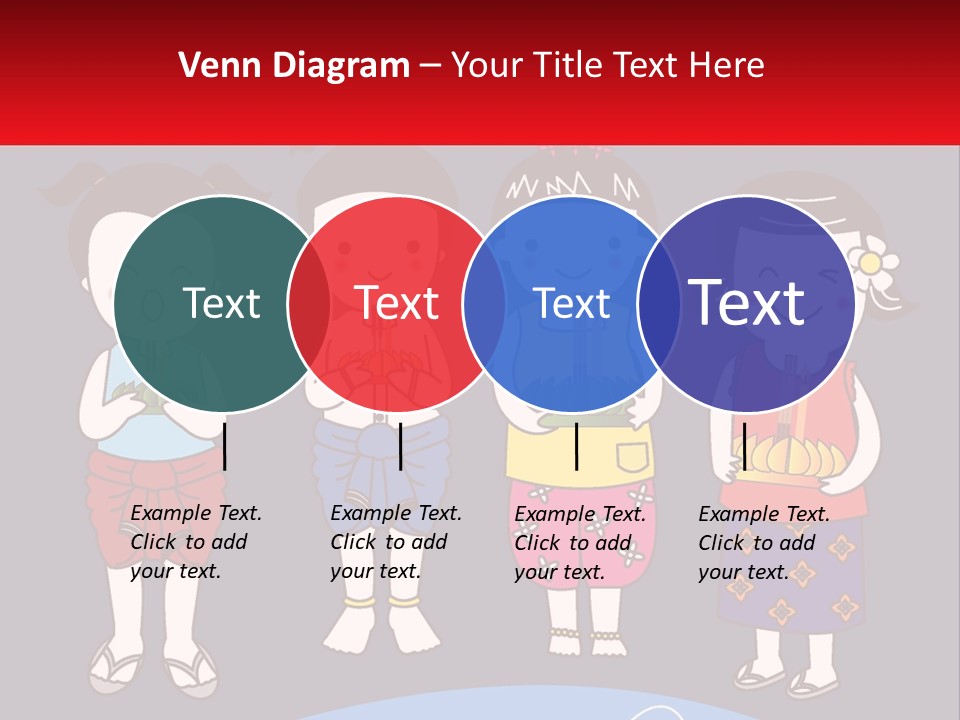 Venn Diagram – Your Title Text Here

Text

Text

Text

Text

Example Text. Click to add your text.

Example Text. Click to add your text.

Example Text. Click to add your text.

Example Text. Click to add your text.